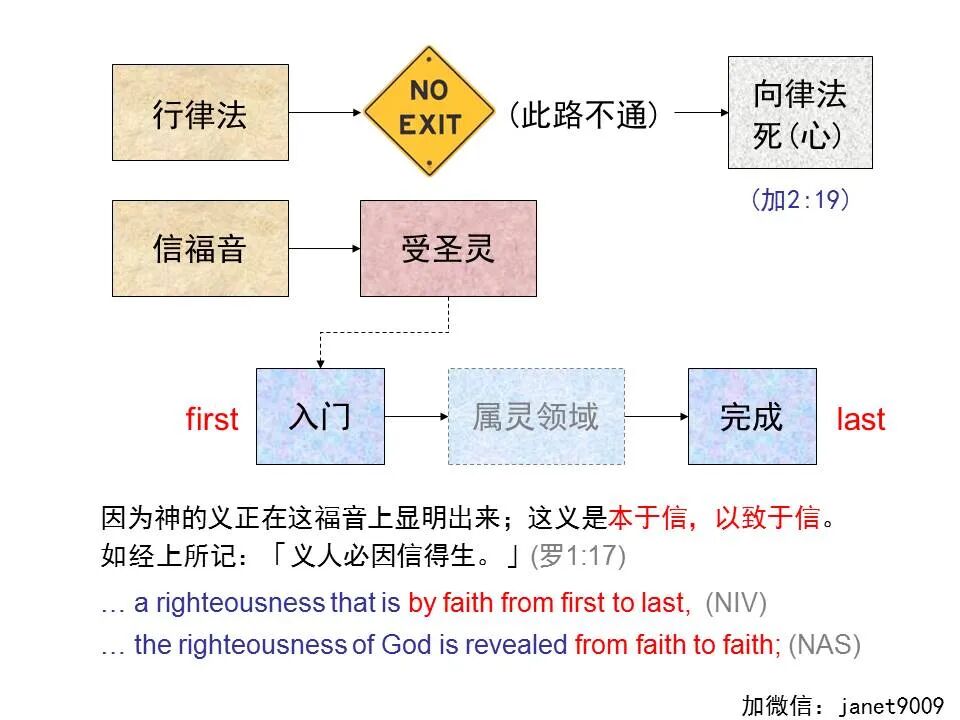 行律法

NO EXIT

（此路不通）

向律法死（心）

（加2:19）

信福音

受圣灵

first

入门

属灵领域

完成

last

因为神的义正在这福音上显明出来；这义是本于信，以致于信。如经上所记：「义人必因信得生。」(罗1:17)

… a righteousness that is by faith from first to last, (NIV)

… the righteousness of God is revealed from faith to faith; (NAS)

加微信：janet9009